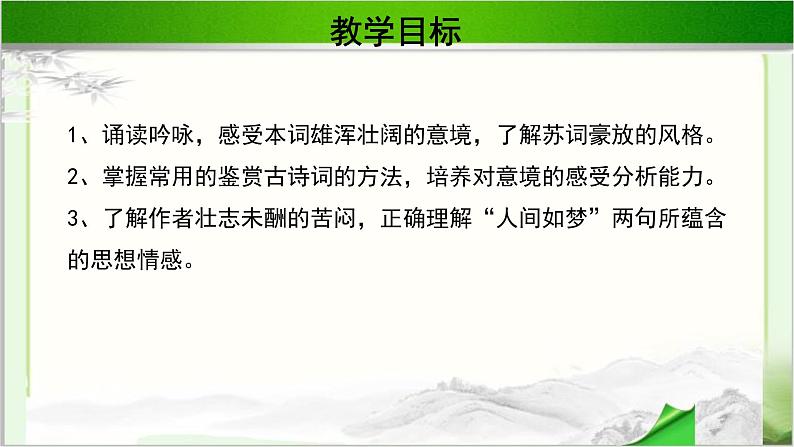 教学目标

1、诵读吟咏，感受本词雄浑壮阔的意境，了解苏词豪放的风格。

2、掌握常用的鉴赏古诗词的方法，培养对意境的感受分析能力。

3、了解作者壮志未酬的苦闷，正确理解“人间如梦”两句所蕴含的思想情感。